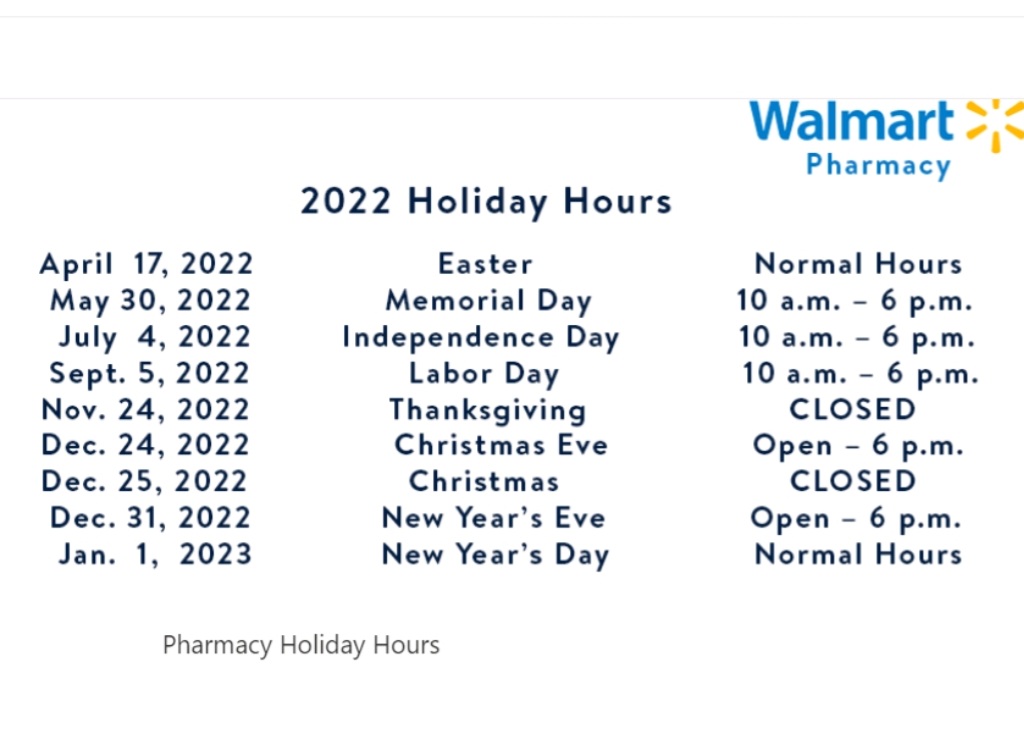 Walmart
Pharmacy

2022 Holiday Hours

| | | |
|---|---|---|
| April 17, 2022 | Easter | Normal Hours |
| May 30, 2022 | Memorial Day | 10 a.m. – 6 p.m. |
| July 4, 2022 | Independence Day | 10 a.m. – 6 p.m. |
| Sept. 5, 2022 | Labor Day | 10 a.m. – 6 p.m. |
| Nov. 24, 2022 | Thanksgiving | CLOSED |
| Dec. 24, 2022 | Christmas Eve | Open – 6 p.m. |
| Dec. 25, 2022 | Christmas | CLOSED |
| Dec. 31, 2022 | New Year's Eve | Open – 6 p.m. |
| Jan. 1, 2023 | New Year's Day | Normal Hours |

Pharmacy Holiday Hours